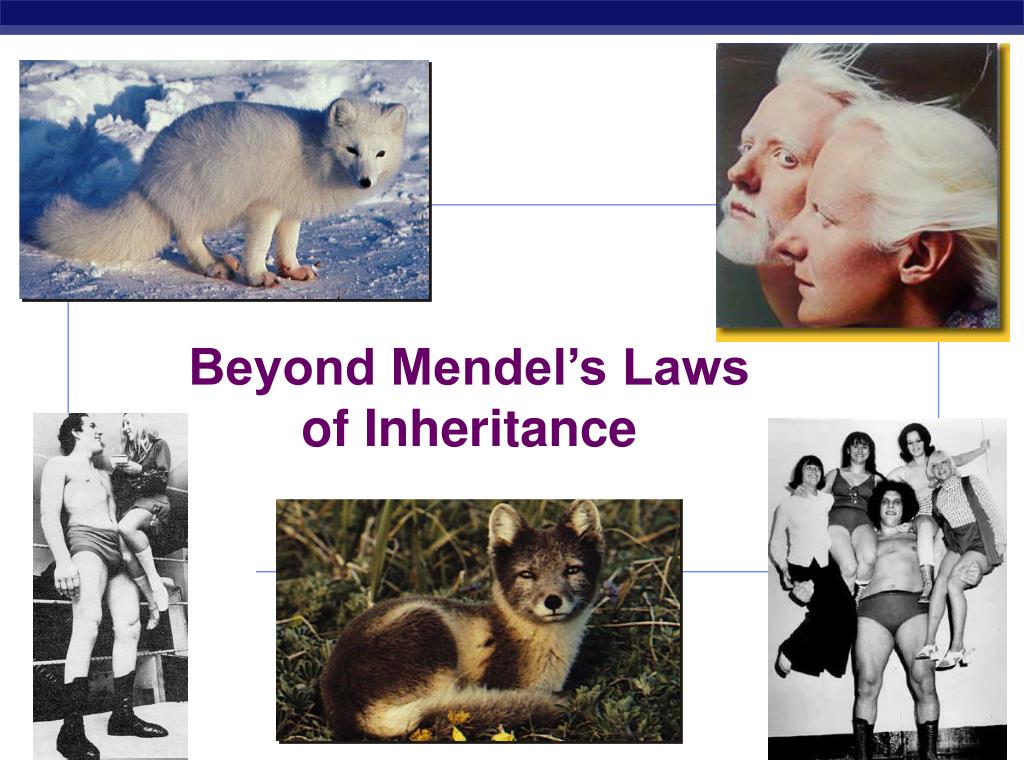 Beyond Mendel's Laws of Inheritance